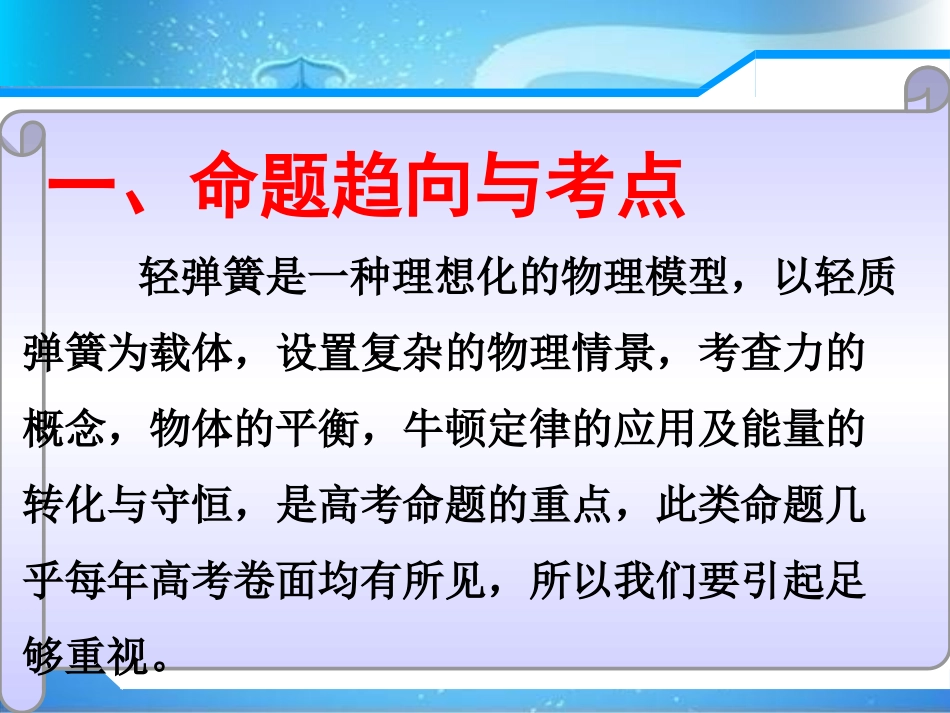 一、命题趋向与考点

轻弹簧是一种理想化的物理模型，以轻质弹簧为载体，设置复杂的物理情景，考查力的概念，物体的平衡，牛顿定律的应用及能量的转化与守恒，是高考命题的重点，此类命题几乎每年高考卷面均有所见，所以我们要引起足够重视。